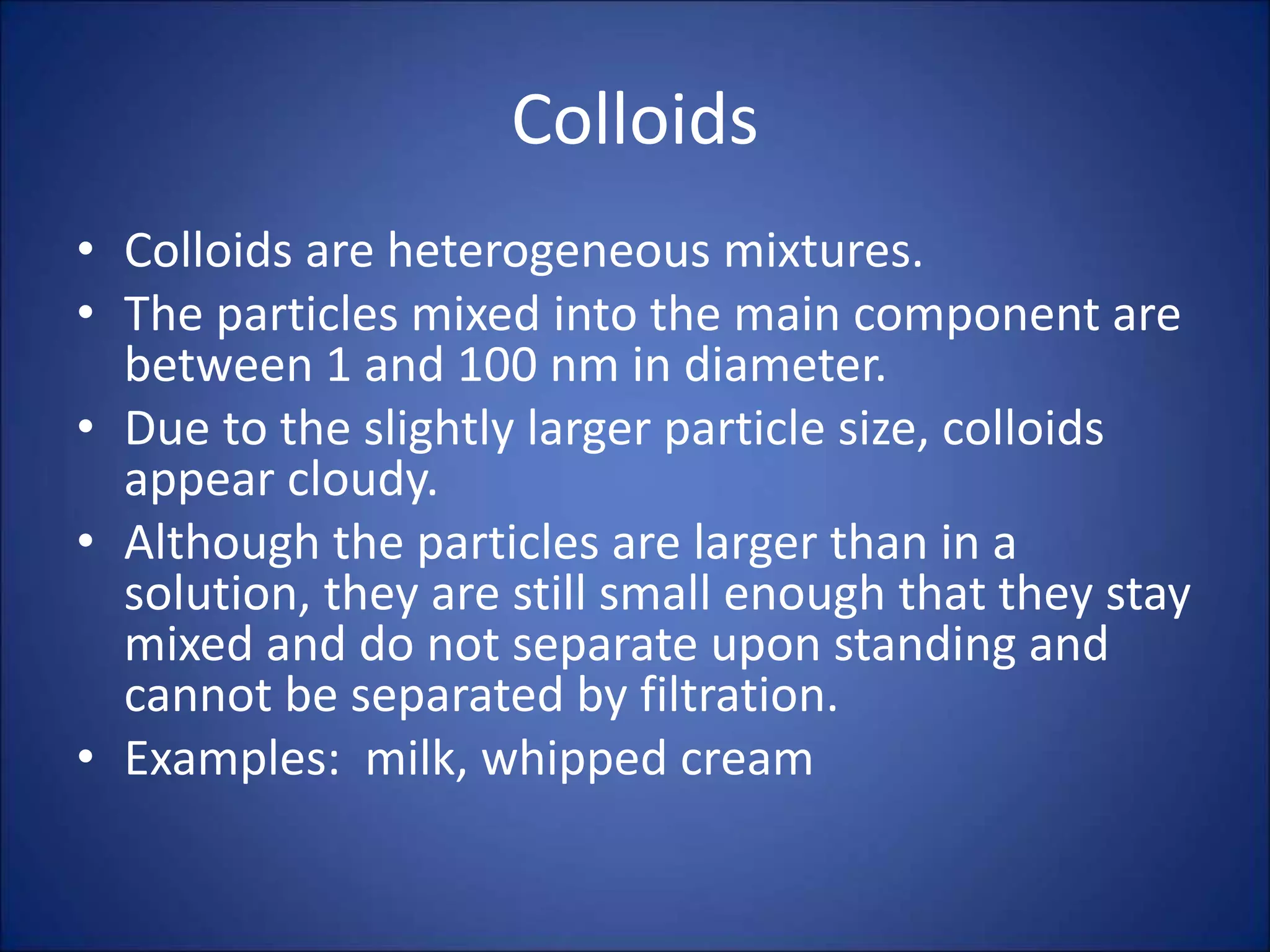 Colloids

• Colloids are heterogeneous mixtures.
• The particles mixed into the main component are between 1 and 100 nm in diameter.
• Due to the slightly larger particle size, colloids appear cloudy.
• Although the particles are larger than in a solution, they are still small enough that they stay mixed and do not separate upon standing and cannot be separated by filtration.
• Examples: milk, whipped cream